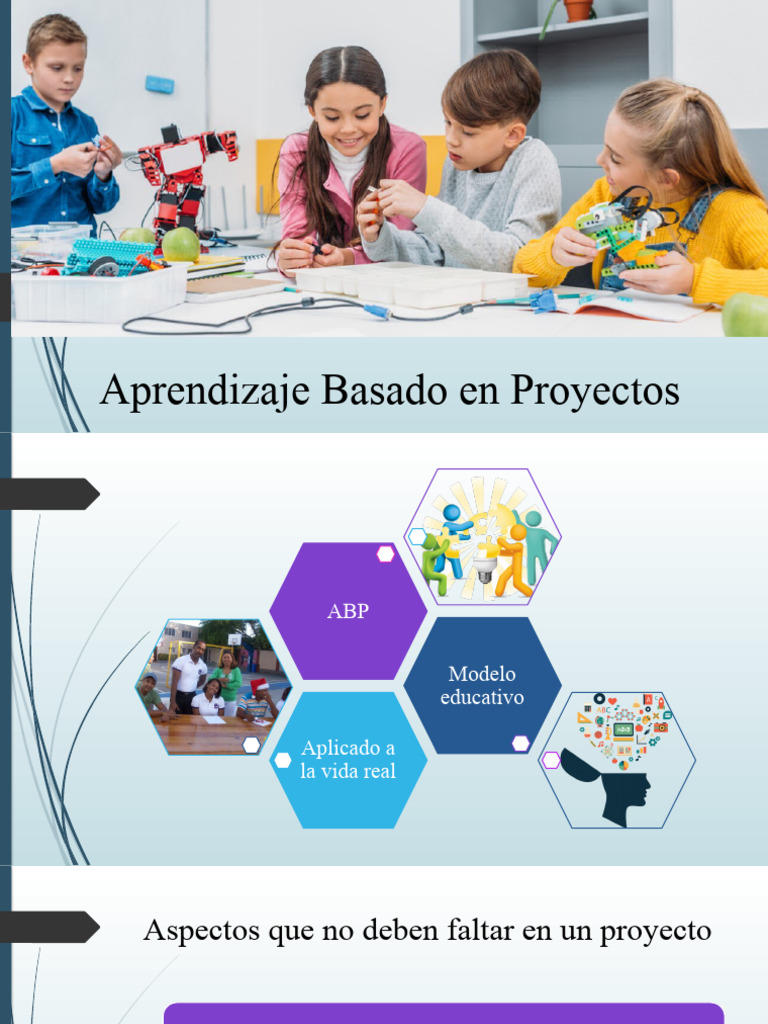 Aprendizaje Basado en Proyectos

ABP

Modelo educativo

Aplicado a la vida real

Aspectos que no deben faltar en un proyecto